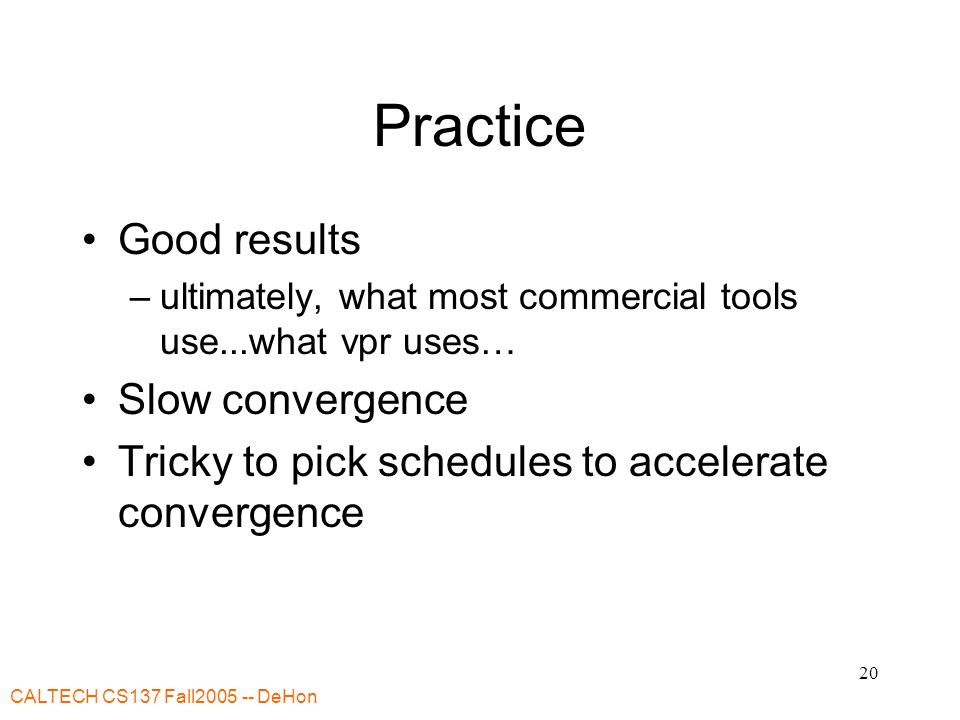 Practice

• Good results
– ultimately, what most commercial tools use...what vpr uses…
• Slow convergence
• Tricky to pick schedules to accelerate convergence

20

CALTECH CS137 Fall2005 -- DeHon